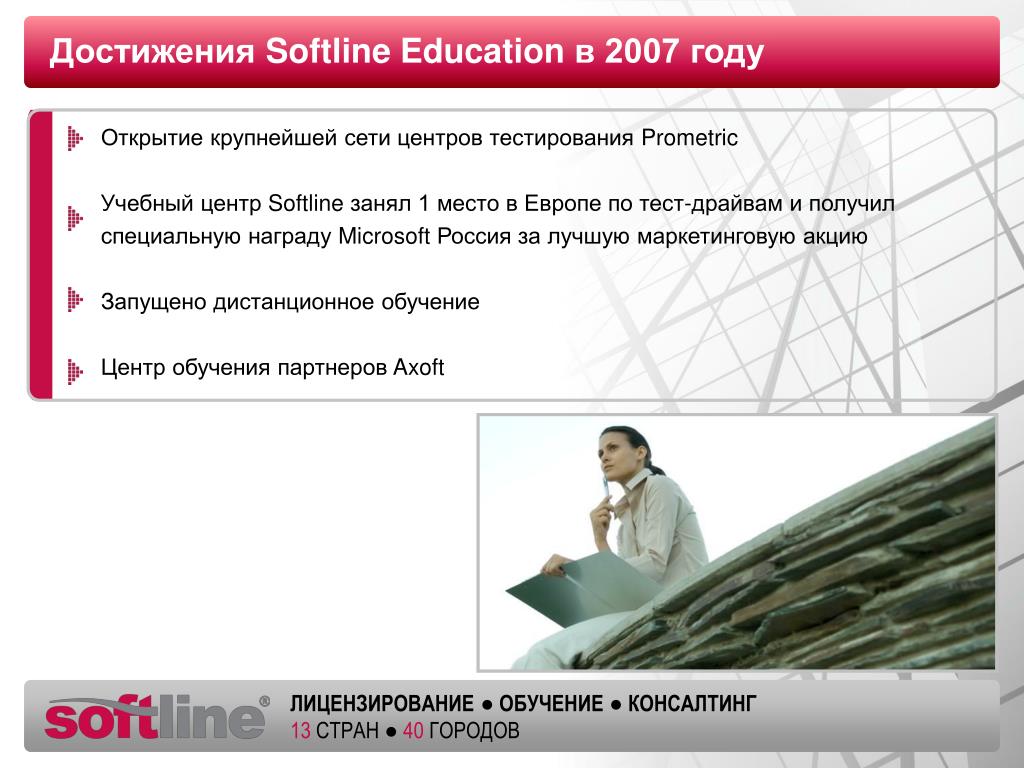 Достижения Softline Education в 2007 году

Открытие крупнейшей сети центров тестирования Prometric

Учебный центр Softline занял 1 место в Европе по тест-драйвам и получил специальную награду Microsoft Россия за лучшую маркетинговую акцию

Запущено дистанционное обучение

Центр обучения партнеров Axoft

softline®

ЛИЦЕНЗИРОВАНИЕ ● ОБУЧЕНИЕ ● КОНСАЛТИНГ
13 СТРАН ● 40 ГОРОДОВ